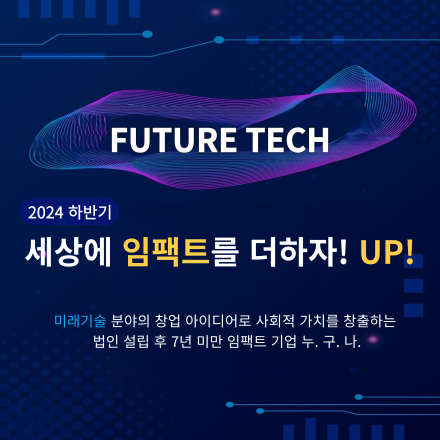 FUTURE TECH

2024 하반기

세상에 임팩트를 더하자! UP!

미래기술 분야의 창업 아이디어로 사회적 가치를 창출하는 법인 설립 후 7년 미만 임팩트 기업 누. 구. 나.